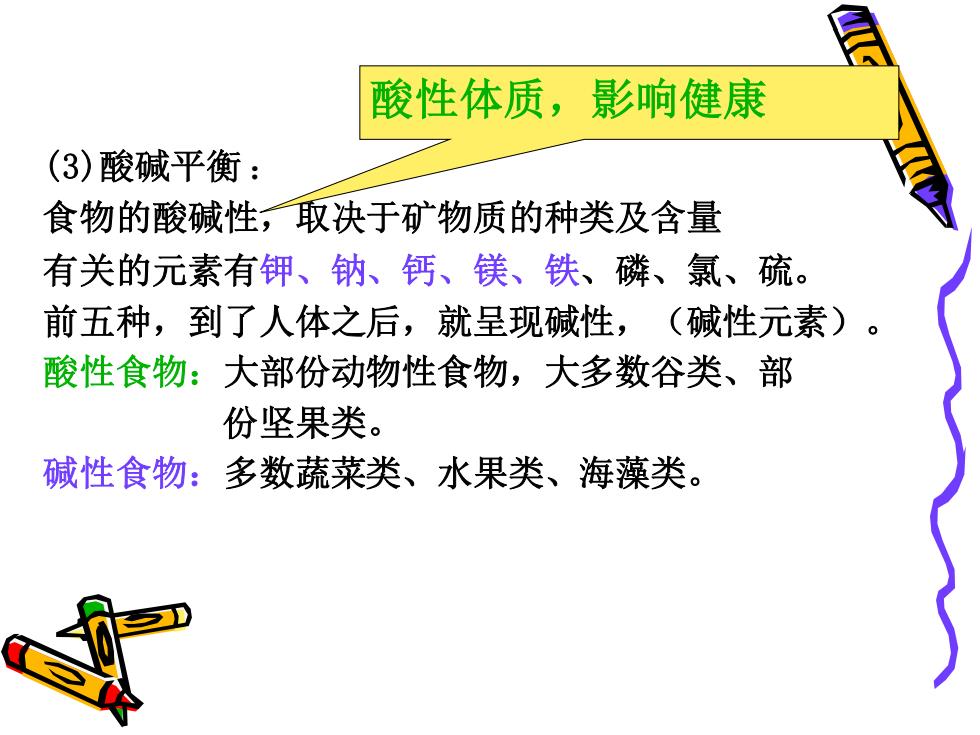 酸性体质，影响健康

(3)酸碱平衡：

食物的酸碱性，取决于矿物质的种类及含量

有关的元素有钾、钠、钙、镁、铁、磷、氯、硫。

前五种，到了人体之后，就呈现碱性，（碱性元素）。

酸性食物：大部份动物性食物，大多数谷类、部份坚果类。

碱性食物：多数蔬菜类、水果类、海藻类。